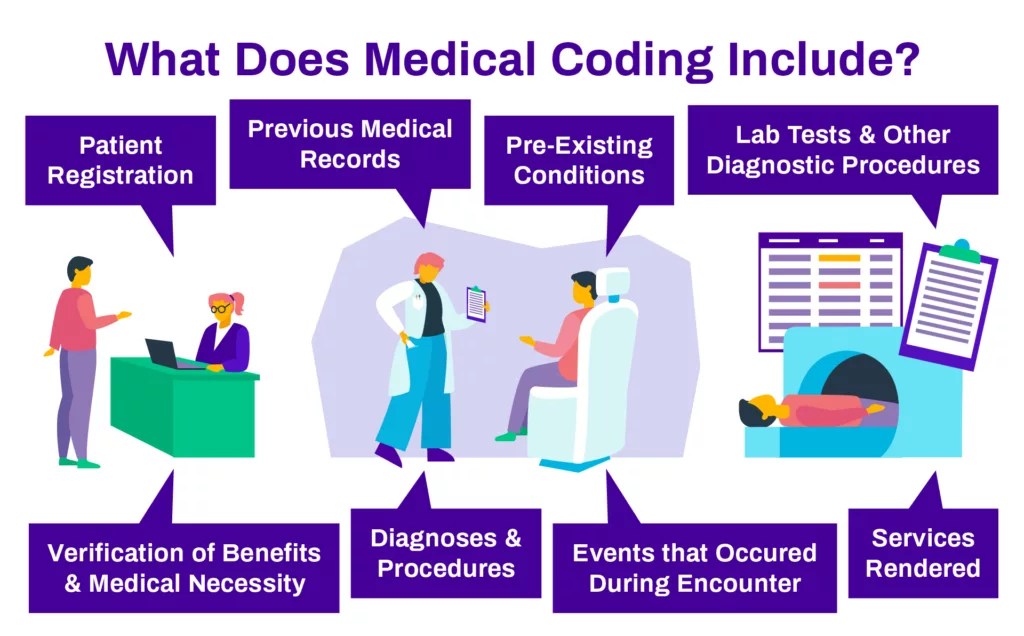 What Does Medical Coding Include?

Patient Registration

Previous Medical Records

Pre-Existing Conditions

Lab Tests & Other Diagnostic Procedures

Verification of Benefits & Medical Necessity

Diagnoses & Procedures

Events that Occured During Encounter

Services Rendered